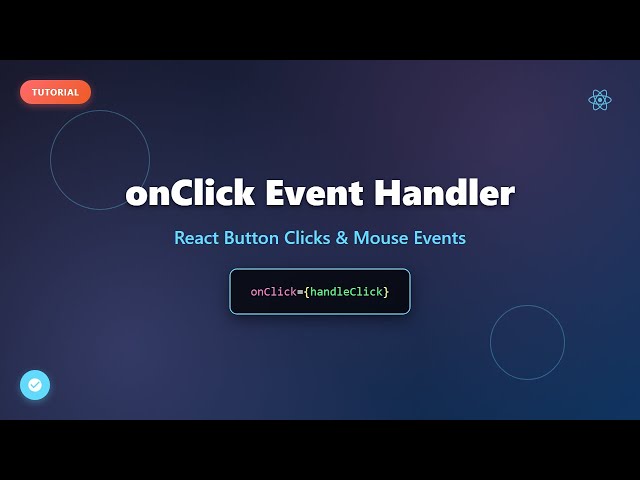 TUTORIAL

onClick Event Handler

React Button Clicks & Mouse Events

onClick={handleClick}